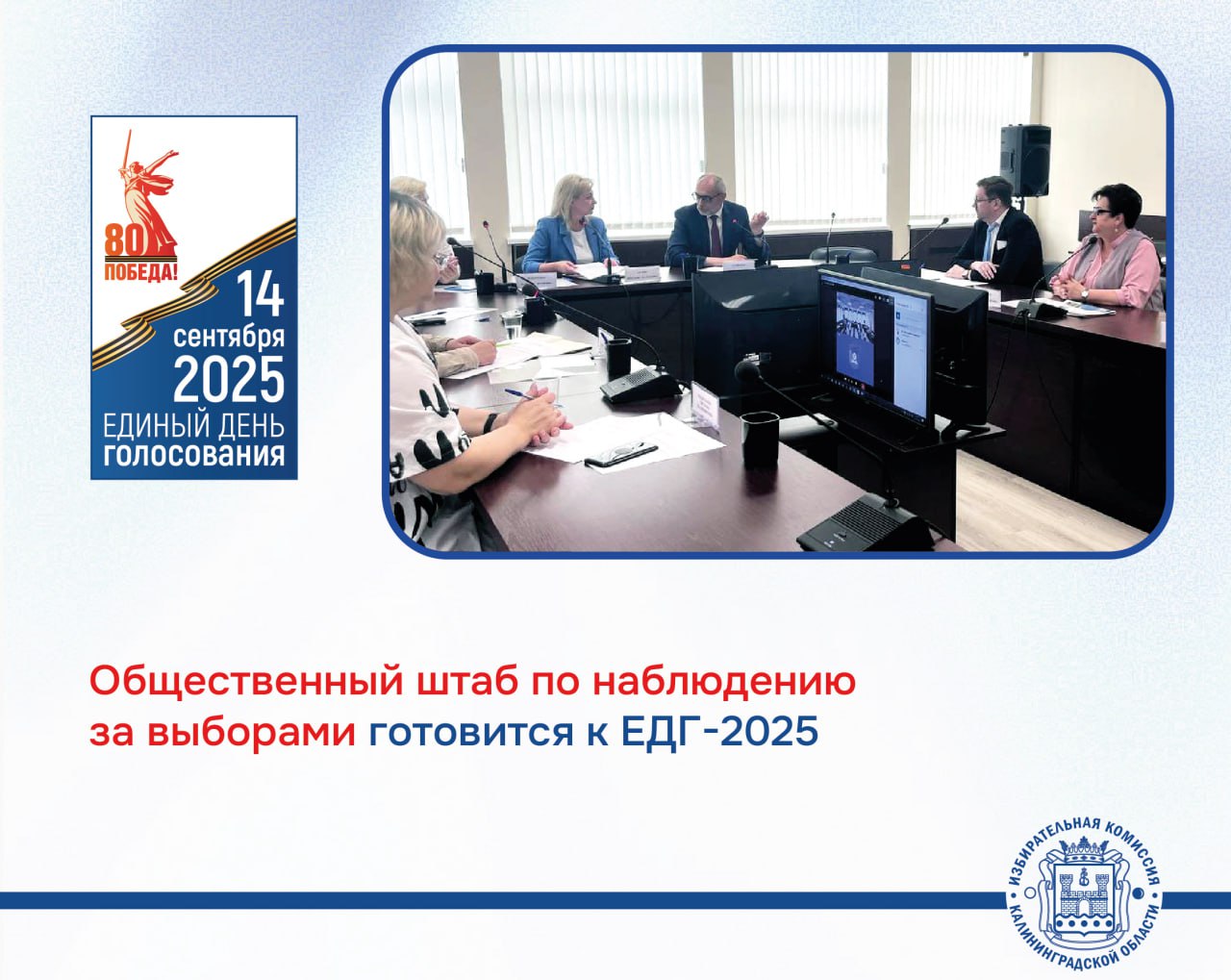 80 ПОБЕДА!

14 сентября 2025

ЕДИНЫЙ ДЕНЬ ГОЛОСОВАНИЯ

Общественный штаб по наблюдению за выборами готовится к ЕДГ-2025

ИЗБИРАТЕЛЬНАЯ КОМИССИЯ КАЛИНИНГРАДСКОЙ ОБЛАСТИ